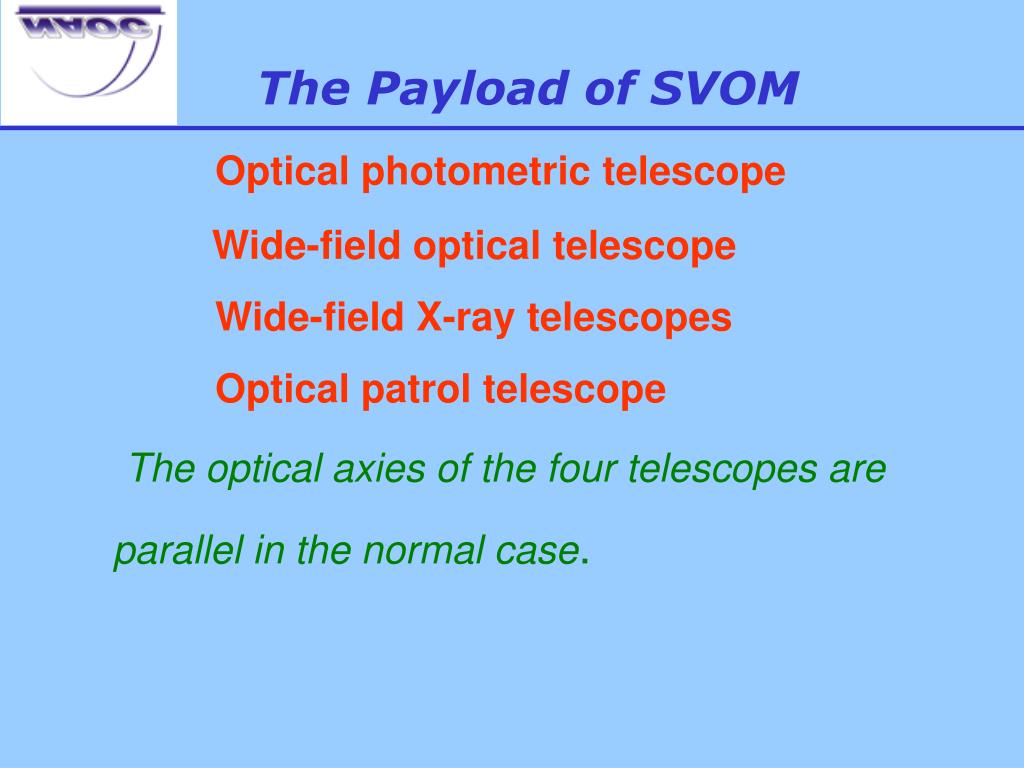 NAOC

The Payload of SVOM

Optical photometric telescope

Wide-field optical telescope

Wide-field X-ray telescopes

Optical patrol telescope

The optical axies of the four telescopes are parallel in the normal case.